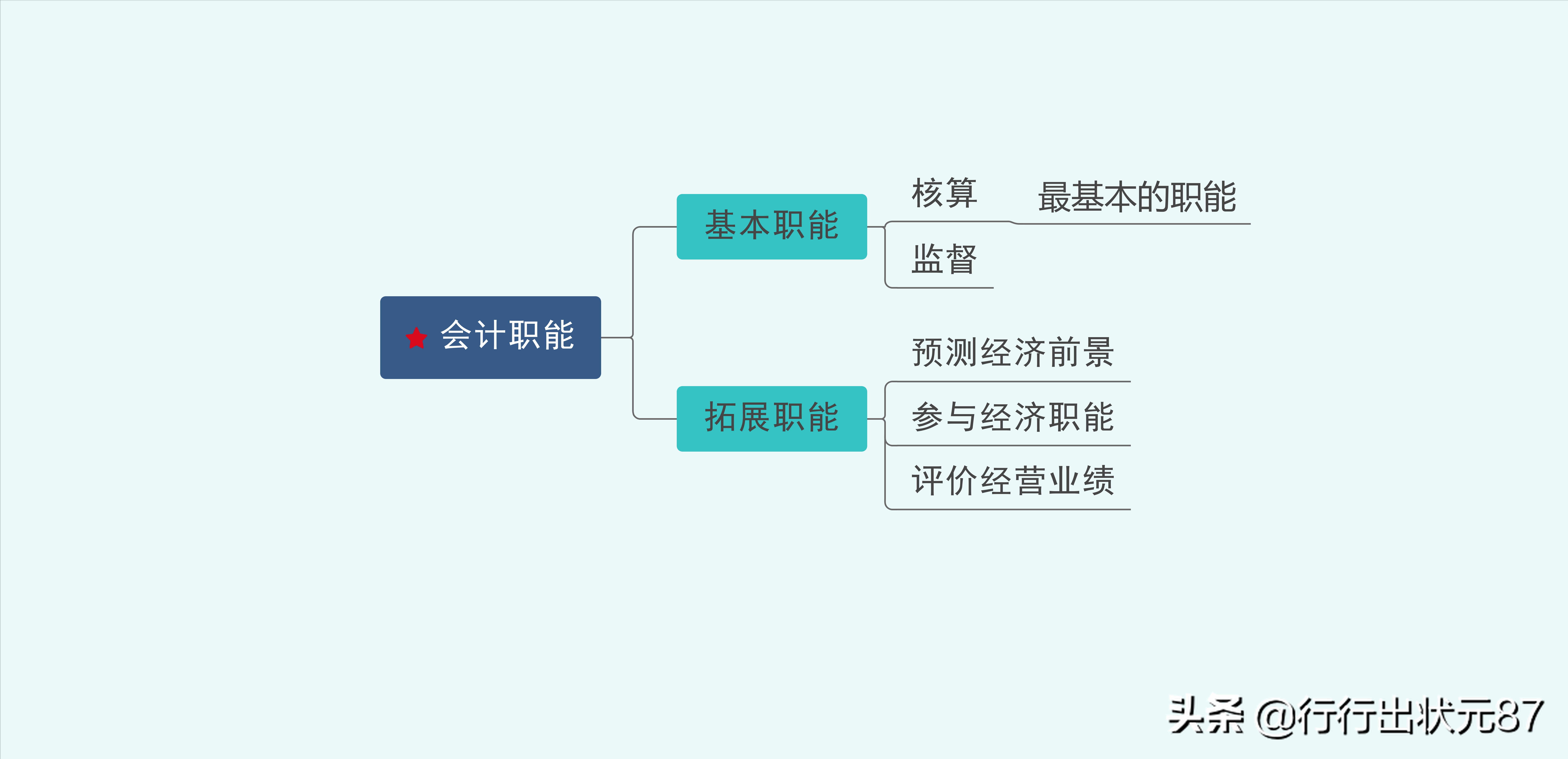 会计职能

基本职能

核算

最基本的职能

监督

拓展职能

预测经济前景

参与经济职能

评价经营业绩

头条 @行行出状元87